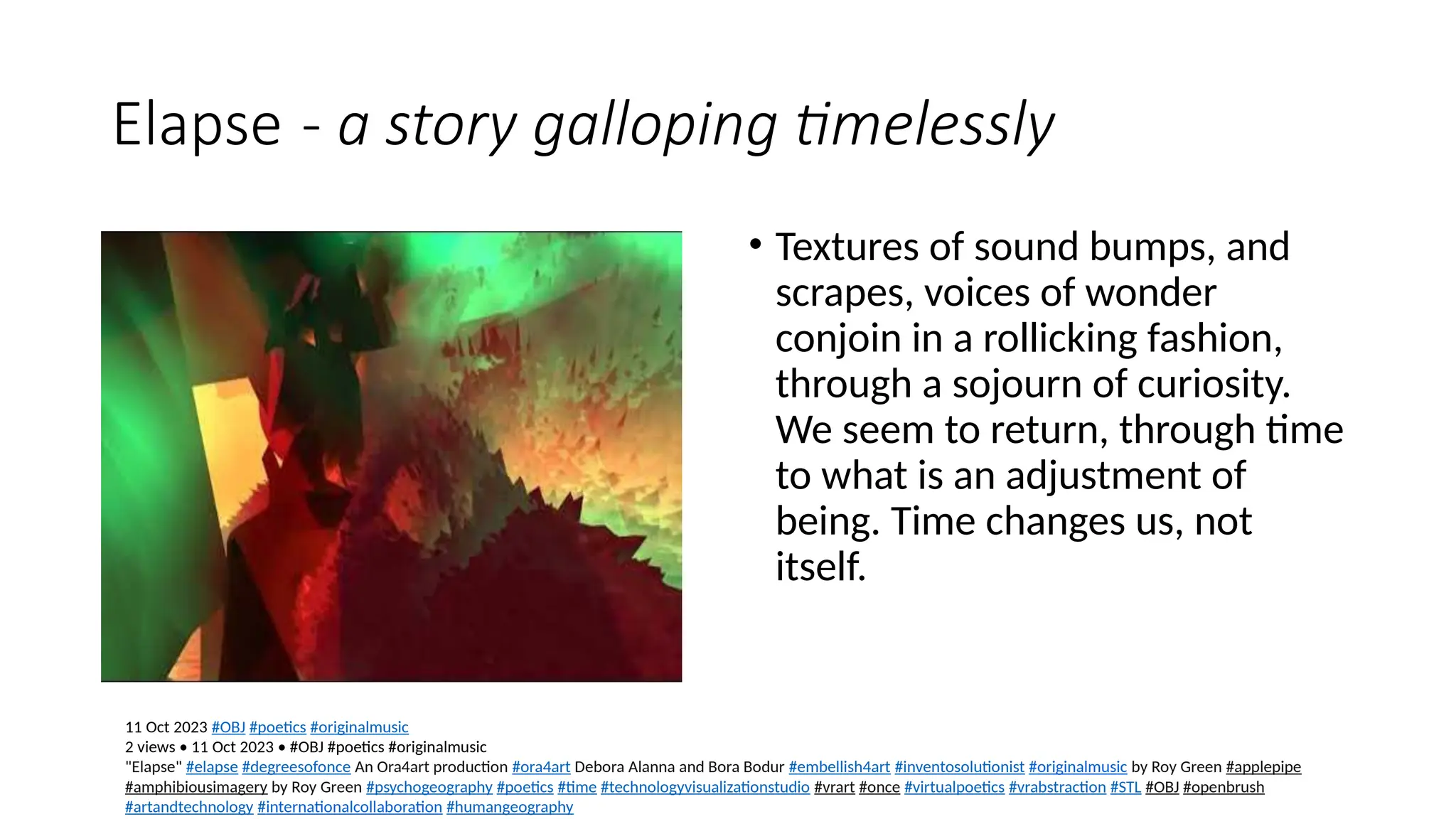 Elapse - a story galloping timelessly

• Textures of sound bumps, and scrapes, voices of wonder conjoin in a rollicking fashion, through a sojourn of curiosity. We seem to return, through time to what is an adjustment of being. Time changes us, not itself.

11 Oct 2023 #OBJ #poetics #originalmusic
2 views • 11 Oct 2023 • #OBJ #poetics #originalmusic
"Elapse" #elapse #degreesofonce An Ora4art production #ora4art Debora Alanna and Bora Bodur #embellish4art #inventosolutionist #originalmusic by Roy Green #applepipe #amphibiousimagery by Roy Green #psychogeography #poetics #time #technologyvisualizationstudio #vrart #once #virtualpoetics #vrabstraction #STL #OBJ #openbrush #artandtechnology #internationalcollaboration #humangeography